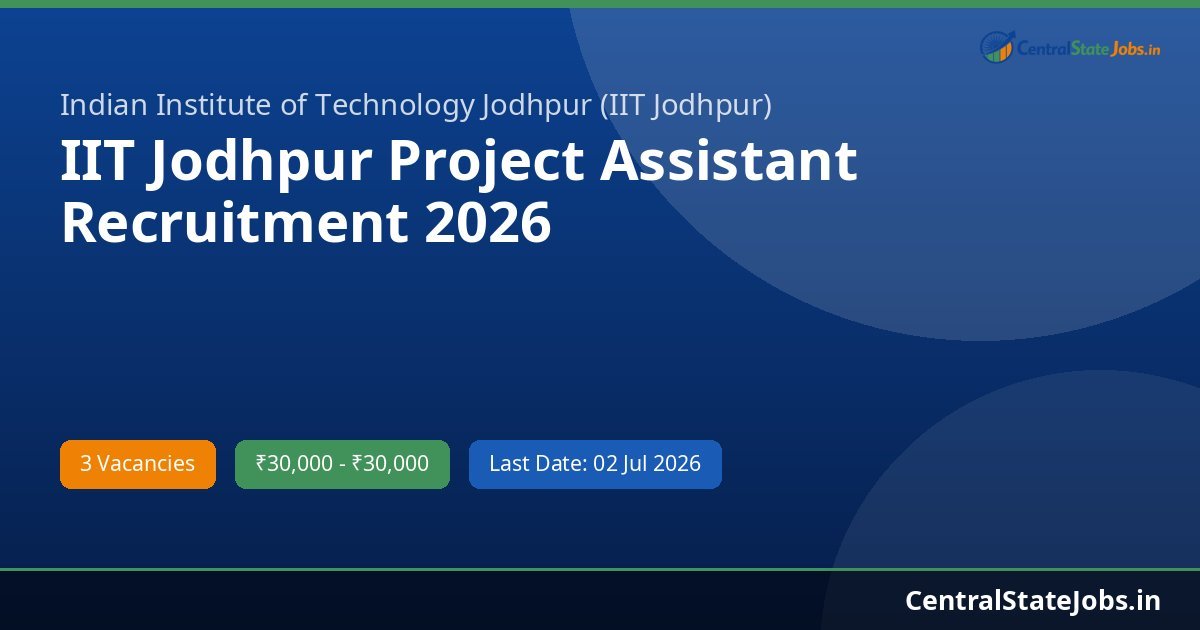 CentralStateJobs.in

Indian Institute of Technology Jodhpur (IIT Jodhpur)

IIT Jodhpur Project Assistant Recruitment 2026

3 Vacancies

₹30,000 - ₹30,000

Last Date: 02 Jul 2026

CentralStateJobs.in